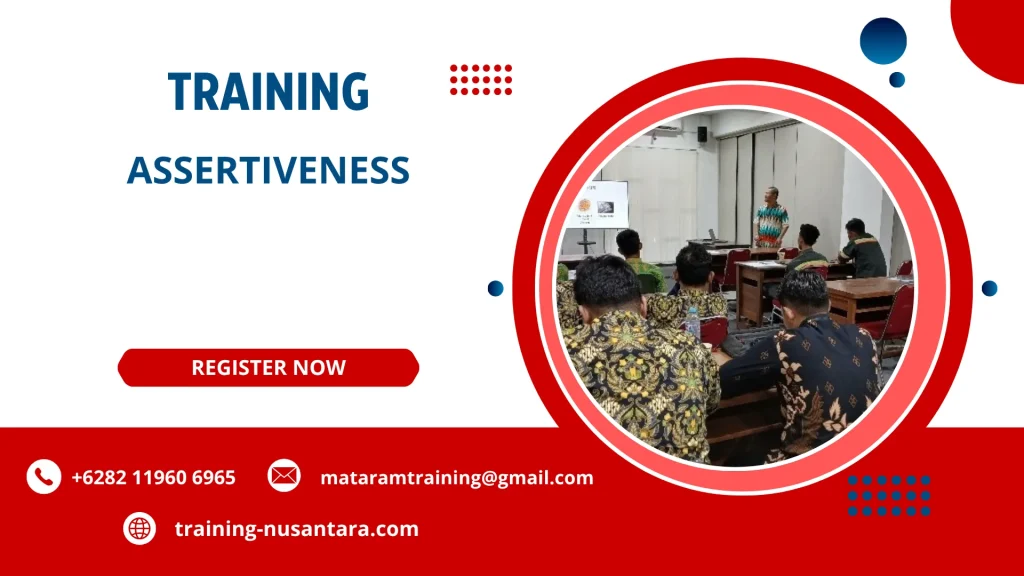 TRAINING

ASSERTIVENESS

REGISTER NOW

+6282 11960 6965

mataramtraining@gmail.com

training-nusantara.com